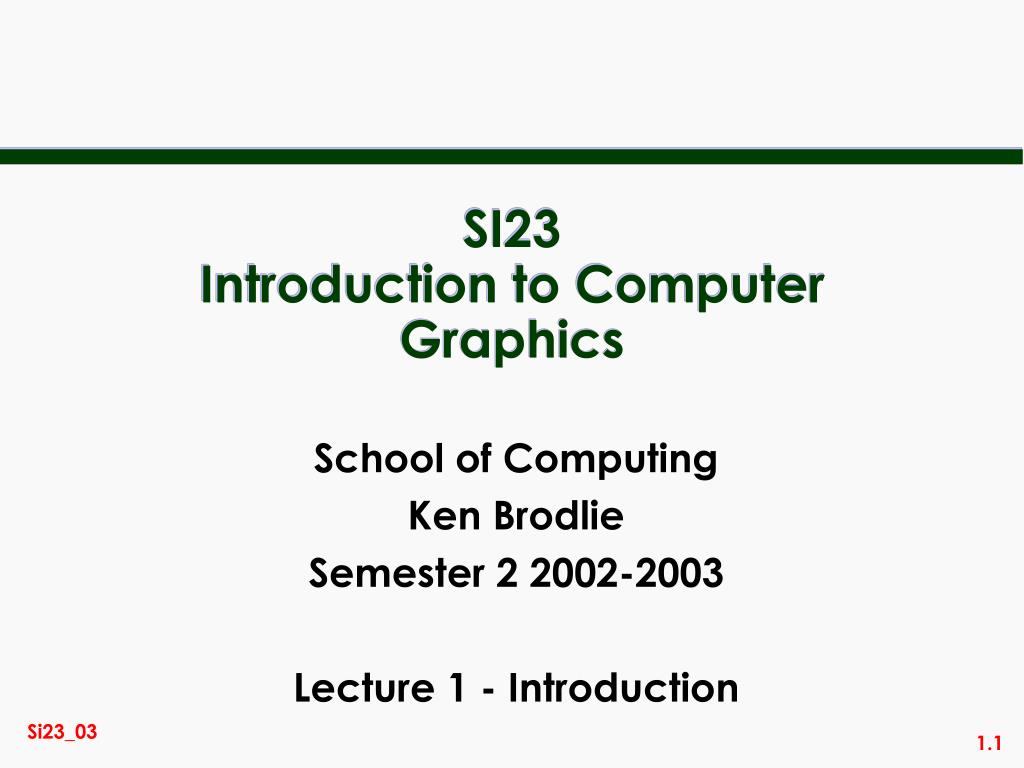 SI23
Introduction to Computer Graphics

School of Computing
Ken Brodlie
Semester 2 2002-2003

Lecture 1 - Introduction

Si23_03

1.1